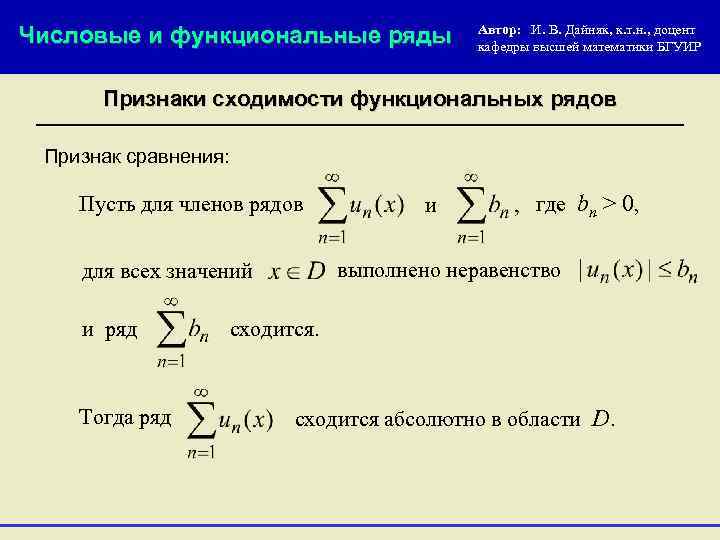 Числовые и функциональные ряды

Автор: И. В. Дайняк, к.т.н., доцент кафедры высшей математики БГУИР

Признаки сходимости функциональных рядов

Признак сравнения:

Пусть для членов рядов $\sum_{n=1}^{\infty} u_n(x)$ и $\sum_{n=1}^{\infty} b_n$, где $b_n > 0$,

для всех значений $x \in D$ выполнено неравенство $|u_n(x)| \le b_n$

и ряд $\sum_{n=1}^{\infty} b_n$ сходится.

Тогда ряд $\sum_{n=1}^{\infty} u_n(x)$ сходится абсолютно в области $D$.